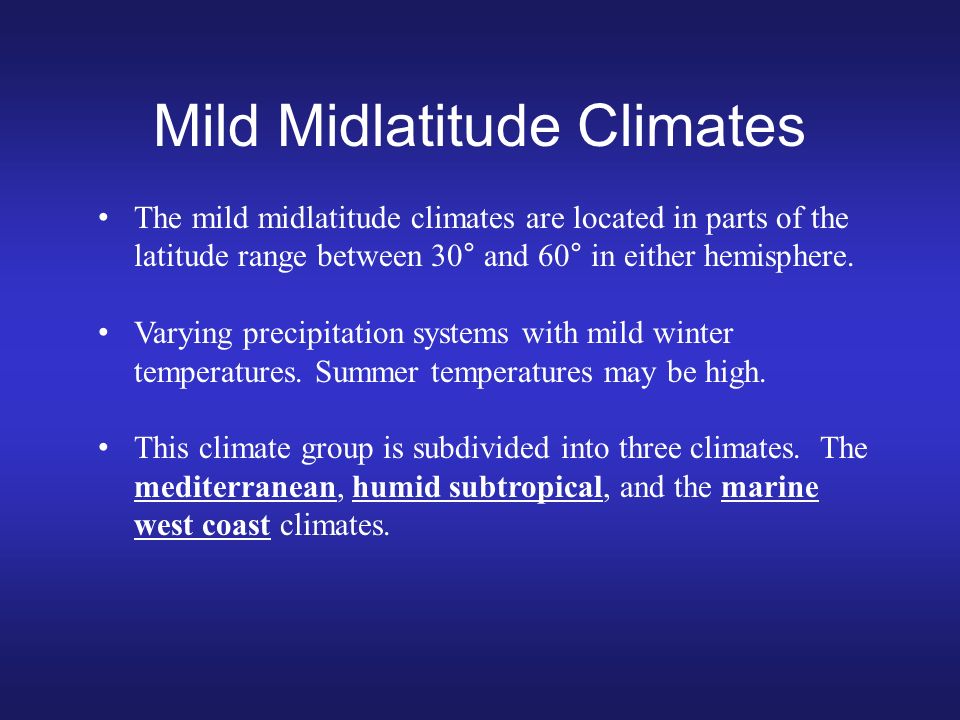 Mild Midlatitude Climates

• The mild midlatitude climates are located in parts of the latitude range between 30° and 60° in either hemisphere.

• Varying precipitation systems with mild winter temperatures. Summer temperatures may be high.

• This climate group is subdivided into three climates. The mediterranean, humid subtropical, and the marine west coast climates.